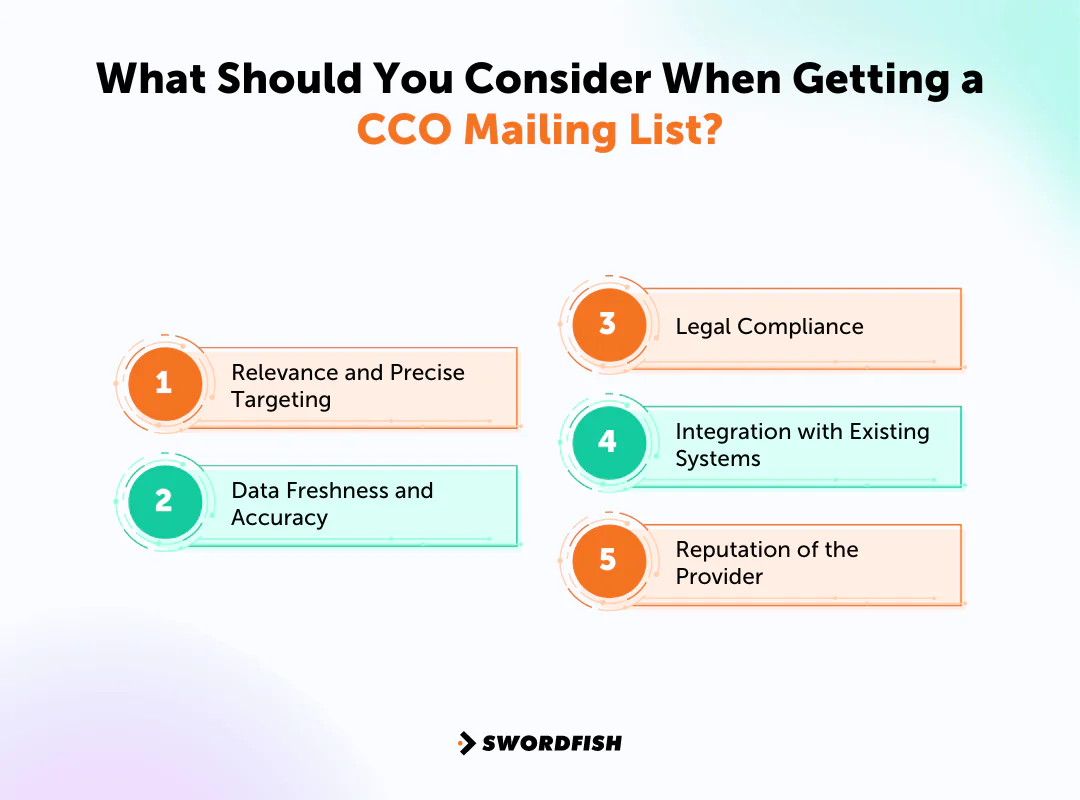 What Should You Consider When Getting a CCO Mailing List?

1 Relevance and Precise Targeting

2 Data Freshness and Accuracy

3 Legal Compliance

4 Integration with Existing Systems

5 Reputation of the Provider

SWORDFISH